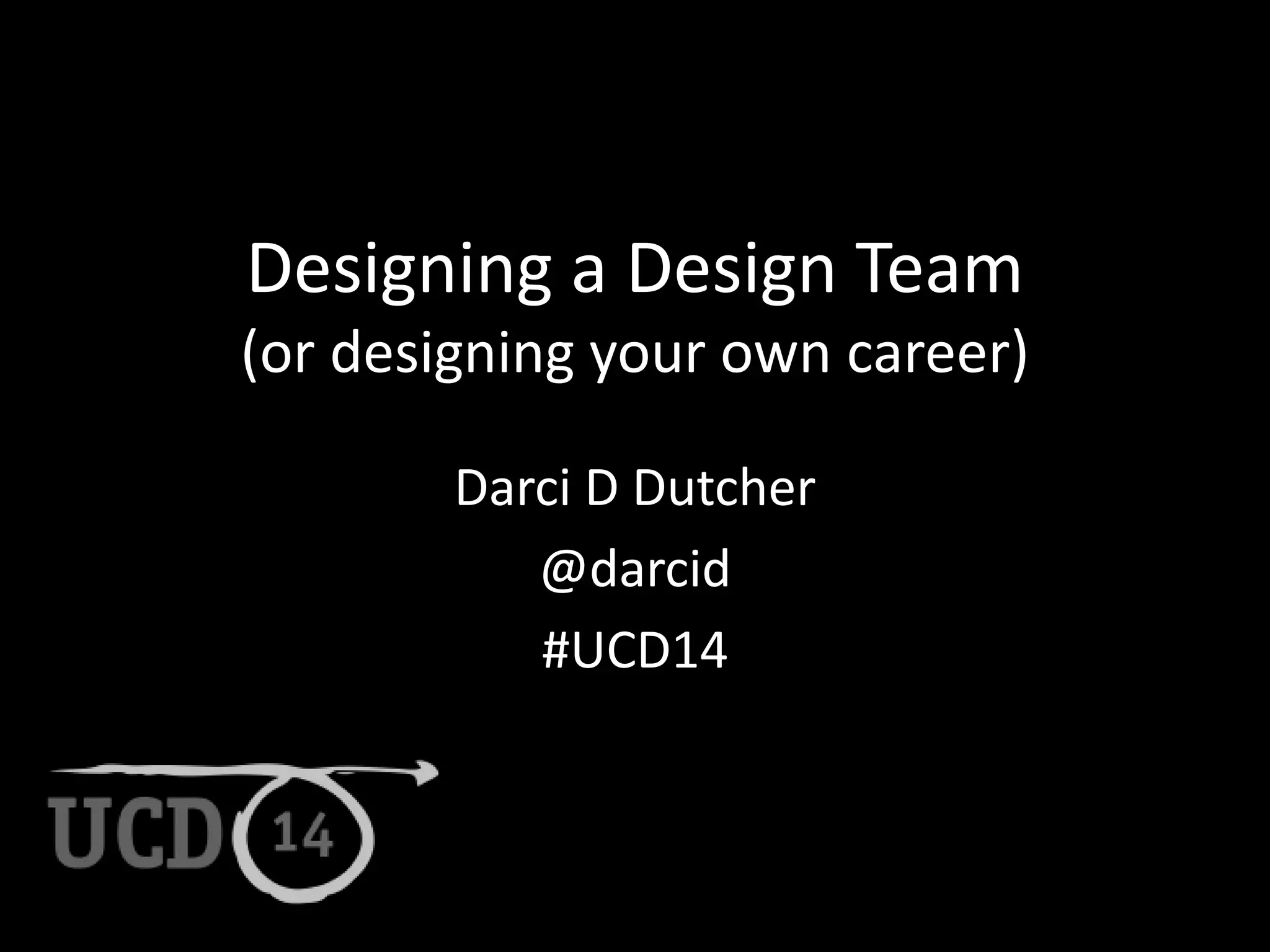 Designing a Design Team
(or designing your own career)

Darci D Dutcher

@darcid

#UCD14

UCD 14